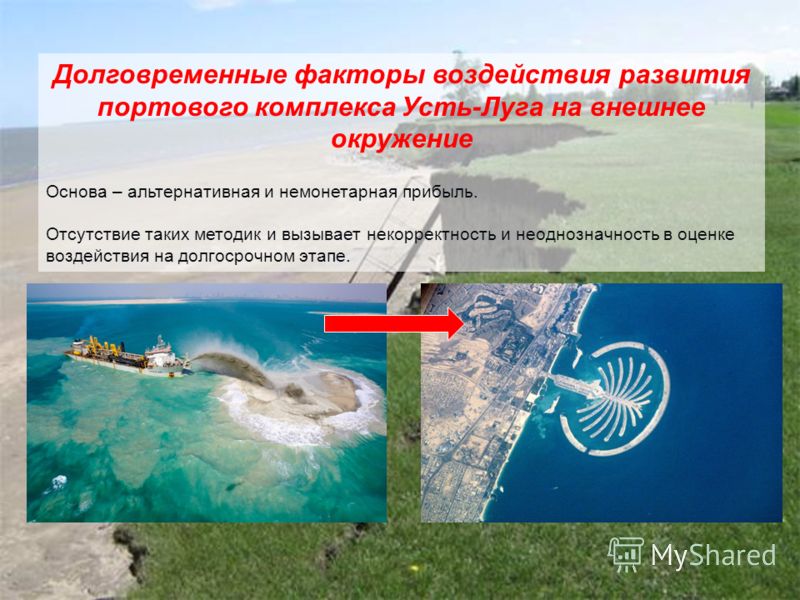 Долговременные факторы воздействия развития портового комплекса Усть-Луга на внешнее окружение

Основа – альтернативная и немонетарная прибыль.

Отсутствие таких методик и вызывает некорректность и неоднозначность в оценке воздействия на долгосрочном этапе.

MyShared